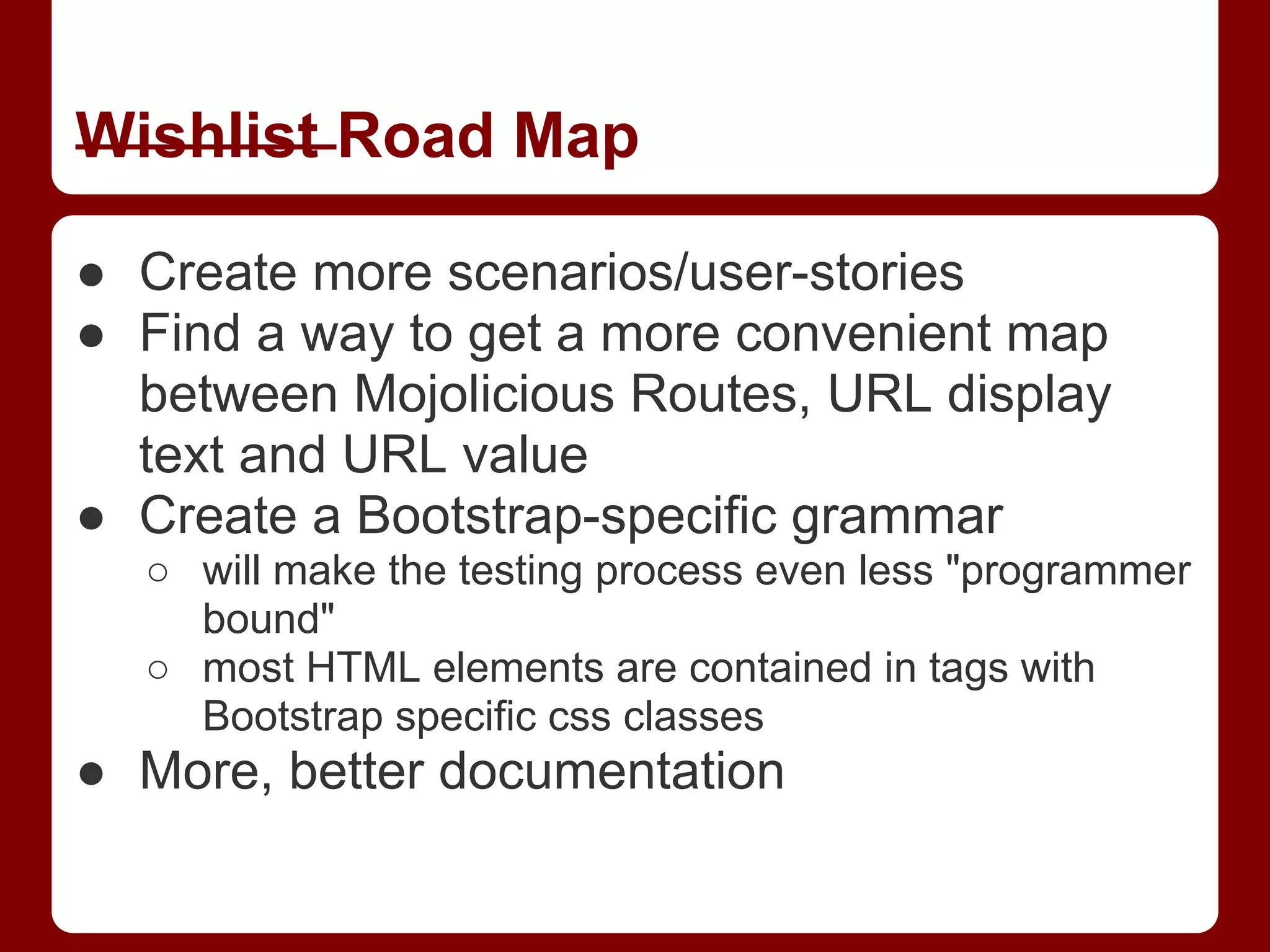 ~~Wishlist~~ Road Map

- Create more scenarios/user-stories
- Find a way to get a more convenient map between Mojolicious Routes, URL display text and URL value
- Create a Bootstrap-specific grammar
  - will make the testing process even less "programmer bound"
  - most HTML elements are contained in tags with Bootstrap specific css classes
- More, better documentation